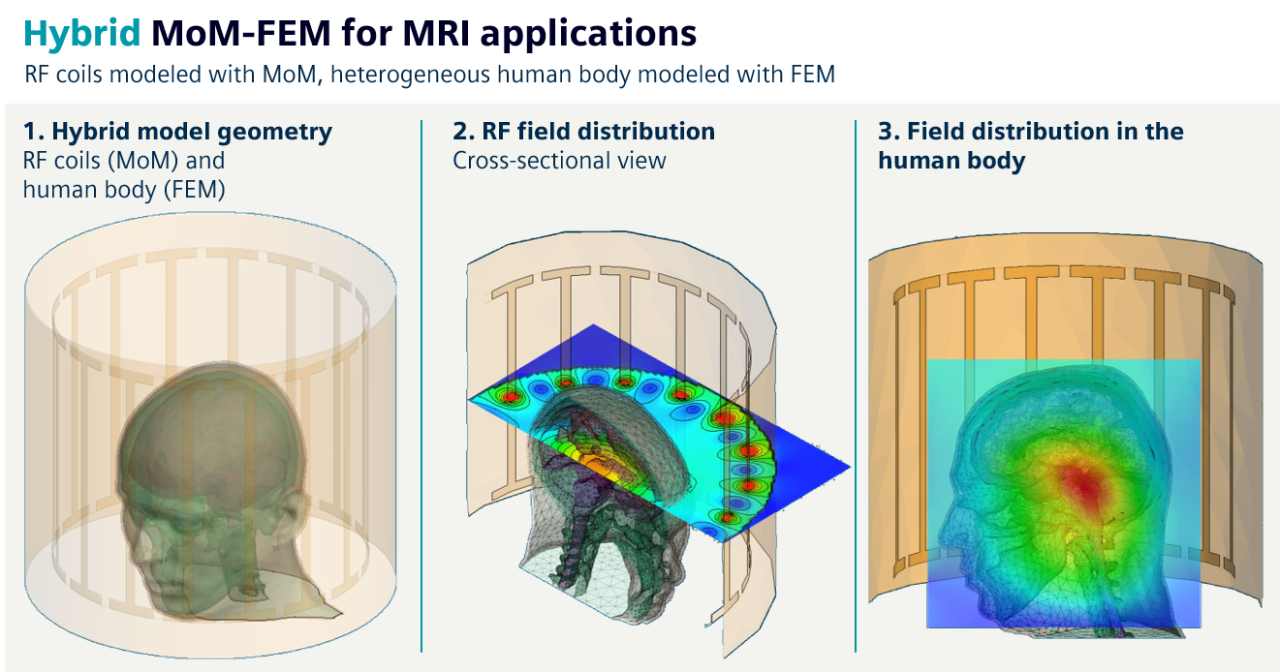 Hybrid MoM-FEM for MRI applications

RF coils modeled with MoM, heterogeneous human body modeled with FEM

1. Hybrid model geometry
RF coils (MoM) and
human body (FEM)

2. RF field distribution
Cross-sectional view

3. Field distribution in the
human body